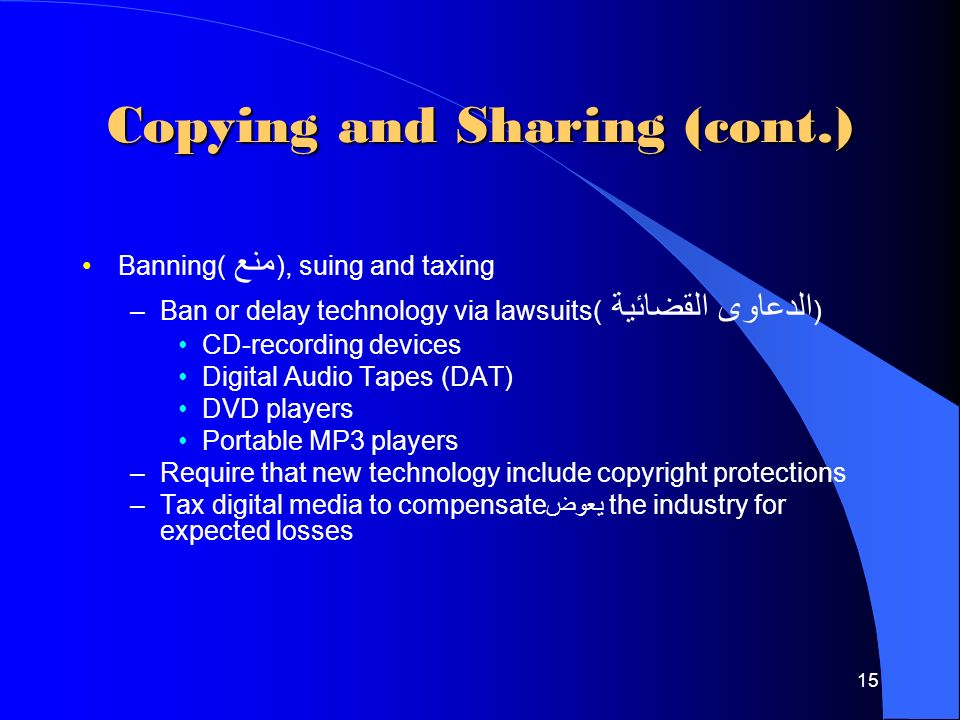 Copying and Sharing (cont.)

• Banning( منع), suing and taxing
  – Ban or delay technology via lawsuits( الدعاوى القضائية)
    • CD-recording devices
    • Digital Audio Tapes (DAT)
    • DVD players
    • Portable MP3 players
  – Require that new technology include copyright protections
  – Tax digital media to compensateيعوض the industry for expected losses

15